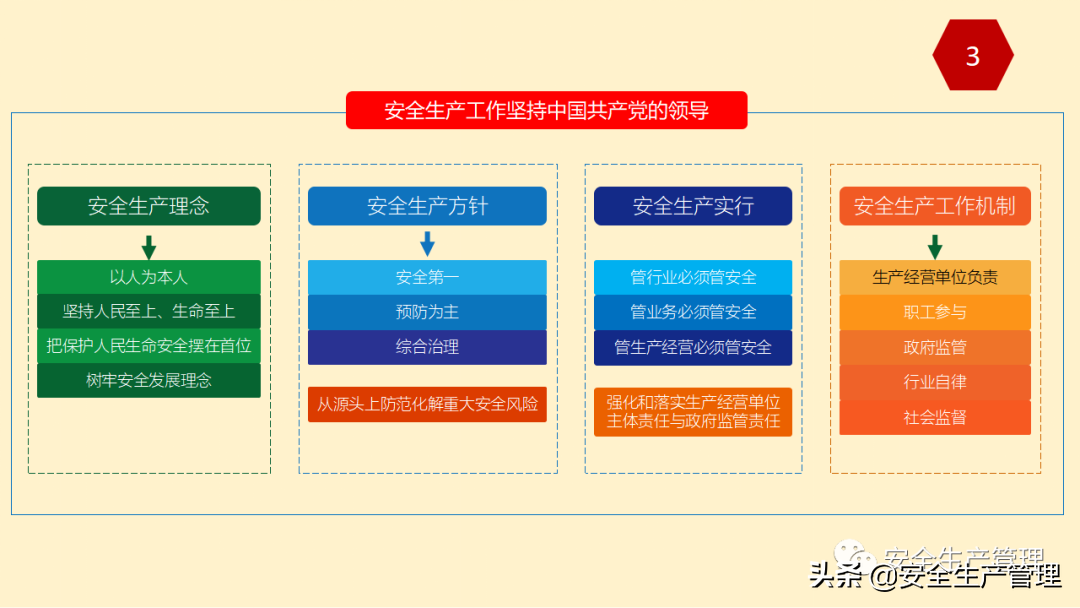 3

安全生产工作坚持中国共产党的领导

安全生产理念

以人为本人

坚持人民至上、生命至上

把保护人民生命安全摆在首位

树牢安全发展理念

安全生产方针

安全第一

预防为主

综合治理

从源头上防范化解重大安全风险

安全生产实行

管行业必须管安全

管业务必须管安全

管生产经营必须管安全

强化和落实生产经营单位主体责任与政府监管责任

安全生产工作机制

生产经营单位负责

职工参与

政府监管

行业自律

社会监督

安全生产管理

头条 @安全生产管理